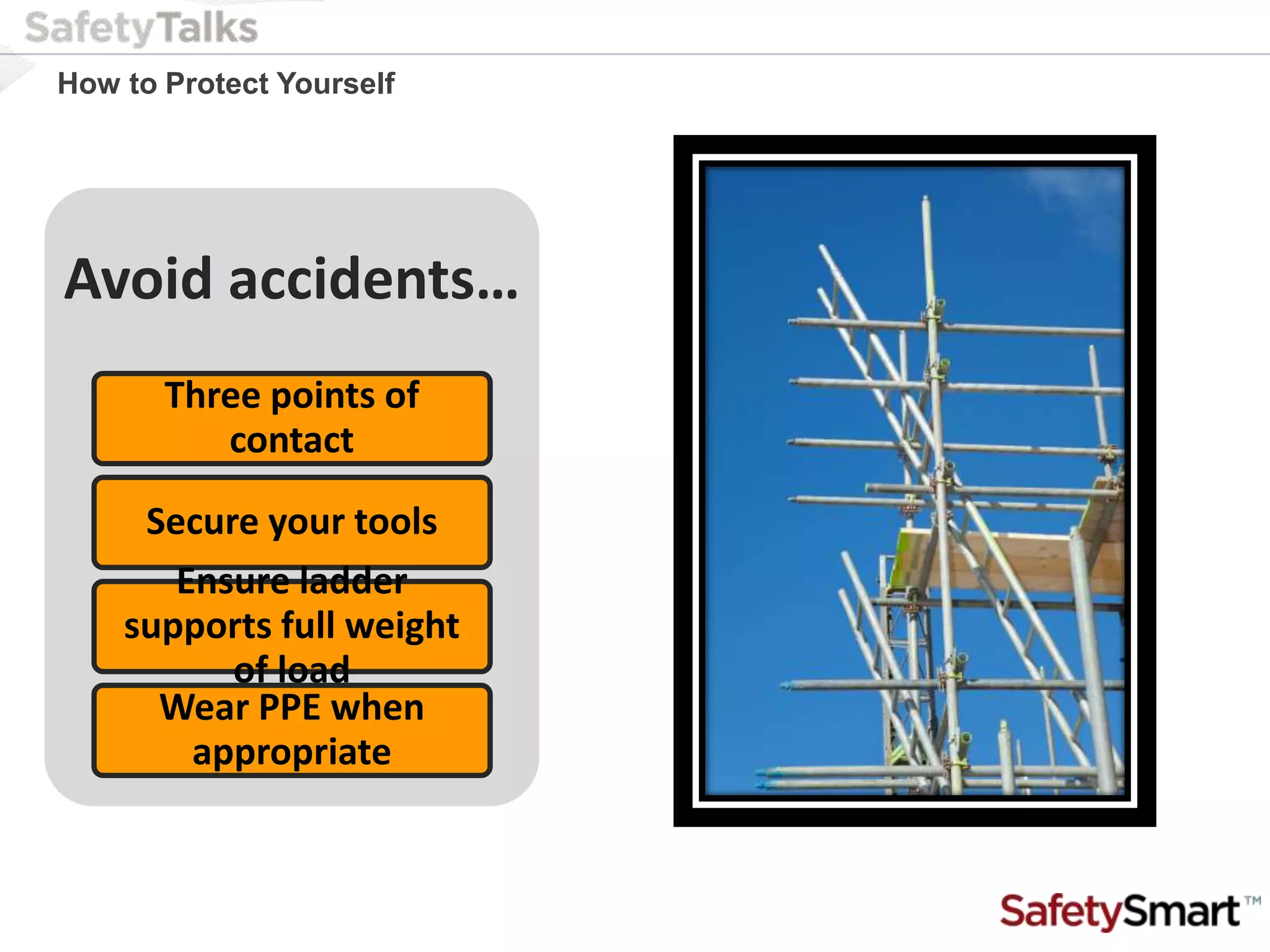 SafetyTalks

How to Protect Yourself

Avoid accidents...

Three points of contact

Secure your tools

Ensure ladder supports full weight of load

Wear PPE when appropriate

SafetySmart™